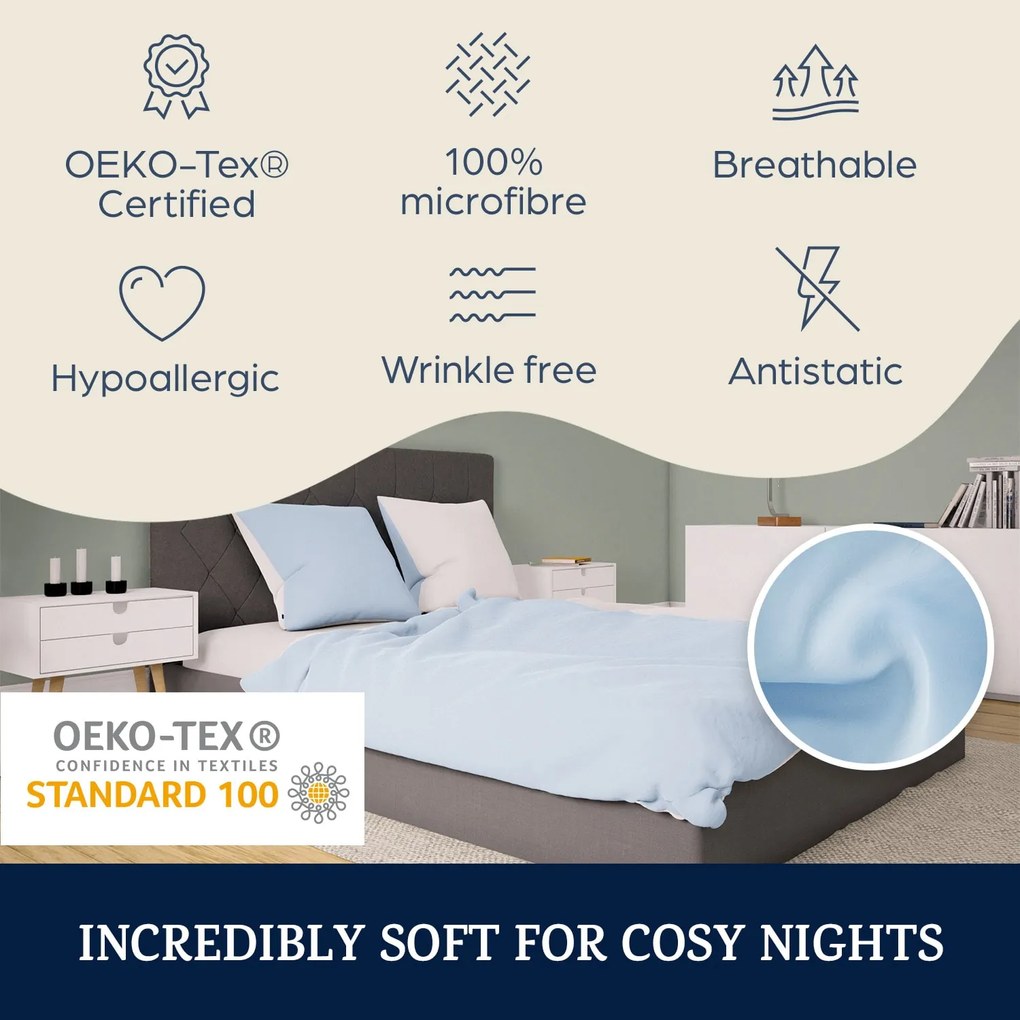 OEKO-Tex®
Certified

100%
microfibre

Breathable

Hypoallergic

Wrinkle free

Antistatic

OEKO-TEX®
CONFIDENCE IN TEXTILES
STANDARD 100

INCREDIBLY SOFT FOR COSY NIGHTS